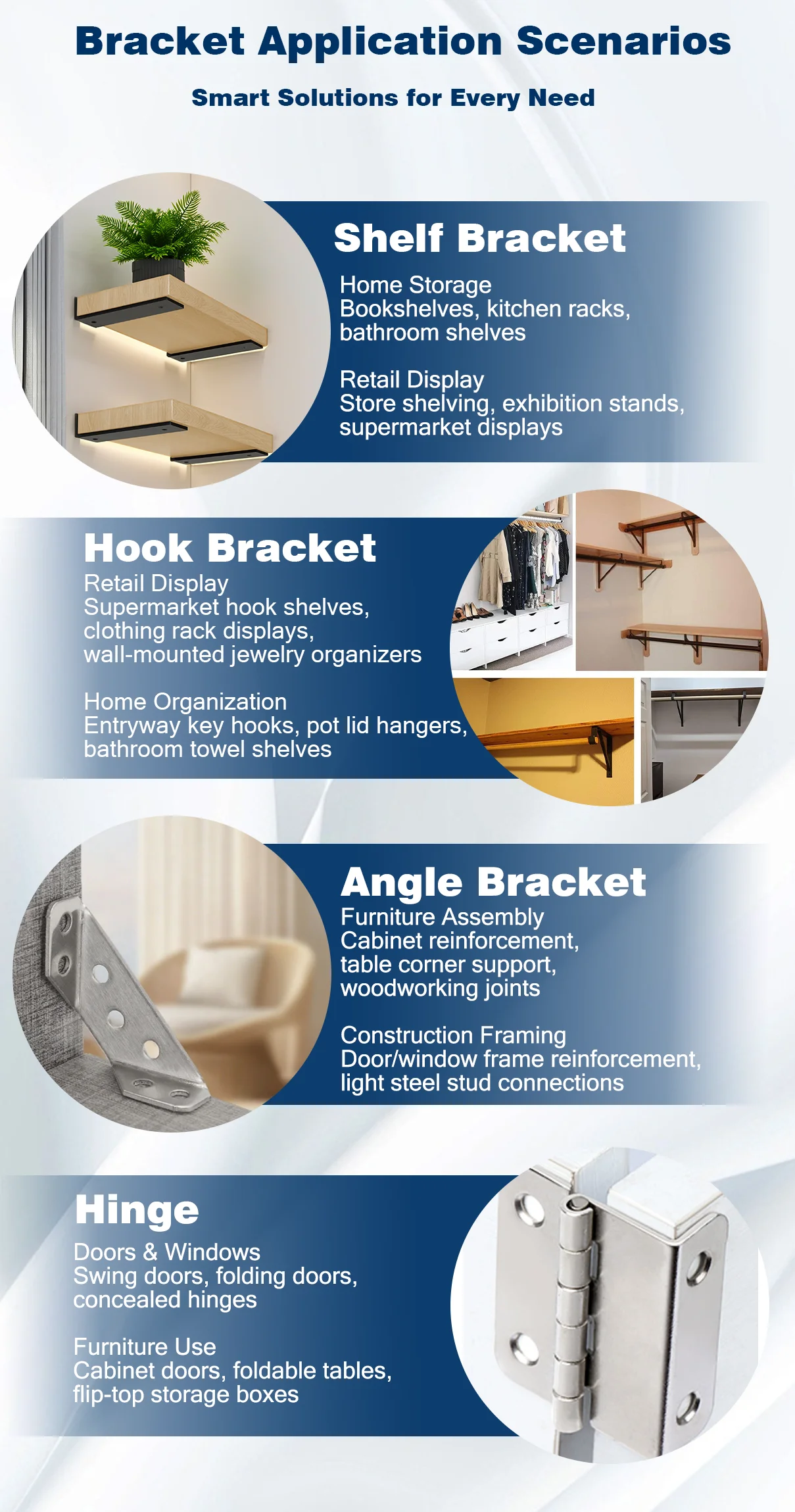 Bracket Application Scenarios

Smart Solutions for Every Need

Shelf Bracket

Home Storage
Bookshelves, kitchen racks, bathroom shelves

Retail Display
Store shelving, exhibition stands, supermarket displays

Hook Bracket

Retail Display
Supermarket hook shelves, clothing rack displays, wall-mounted jewelry organizers

Home Organization
Entryway key hooks, pot lid hangers, bathroom towel shelves

Angle Bracket

Furniture Assembly
Cabinet reinforcement, table corner support, woodworking joints

Construction Framing
Door/window frame reinforcement, light steel stud connections

Hinge

Doors & Windows
Swing doors, folding doors, concealed hinges

Furniture Use
Cabinet doors, foldable tables, flip-top storage boxes